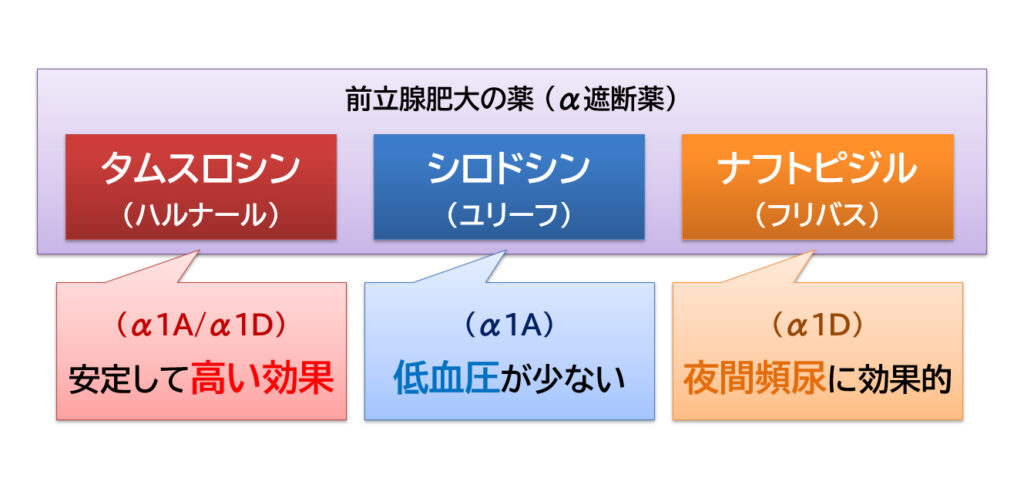 前立腺肥大の薬（α遮断薬）

タムスロシン
（ハルナール）

シロドシン
（ユリーフ）

ナフトピジル
（フリバス）

（α1A/α1D）
安定して高い効果

（α1A）
低血圧が少ない

（α1D）
夜間頻尿に効果的